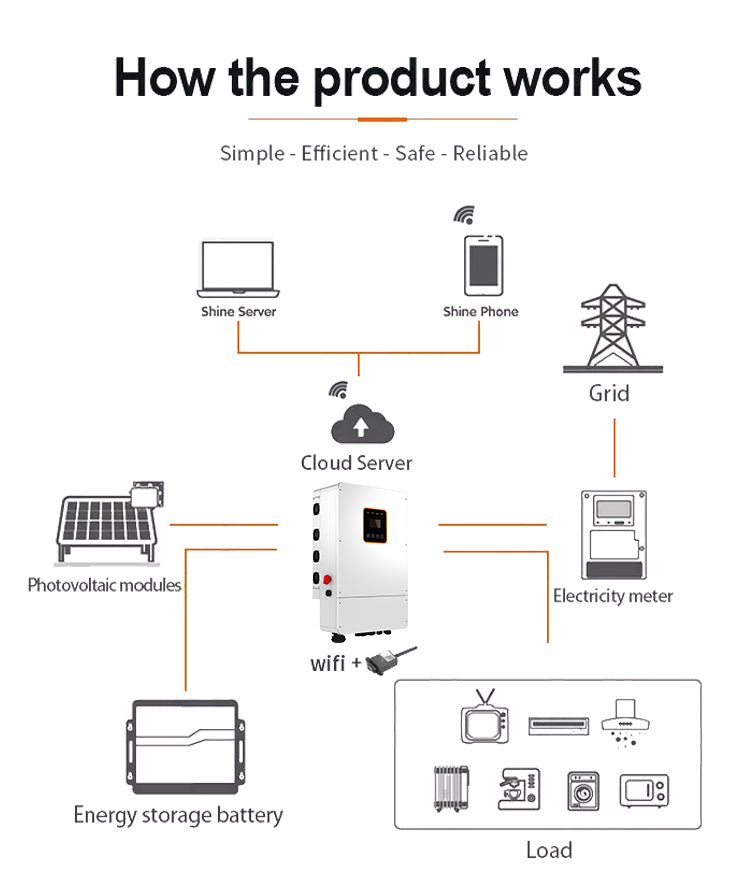 How the product works

Simple - Efficient - Safe - Reliable

Shine Server

Shine Phone

Grid

Cloud Server

Photovoltaic modules

Electricity meter

wifi +

Energy storage battery

Load